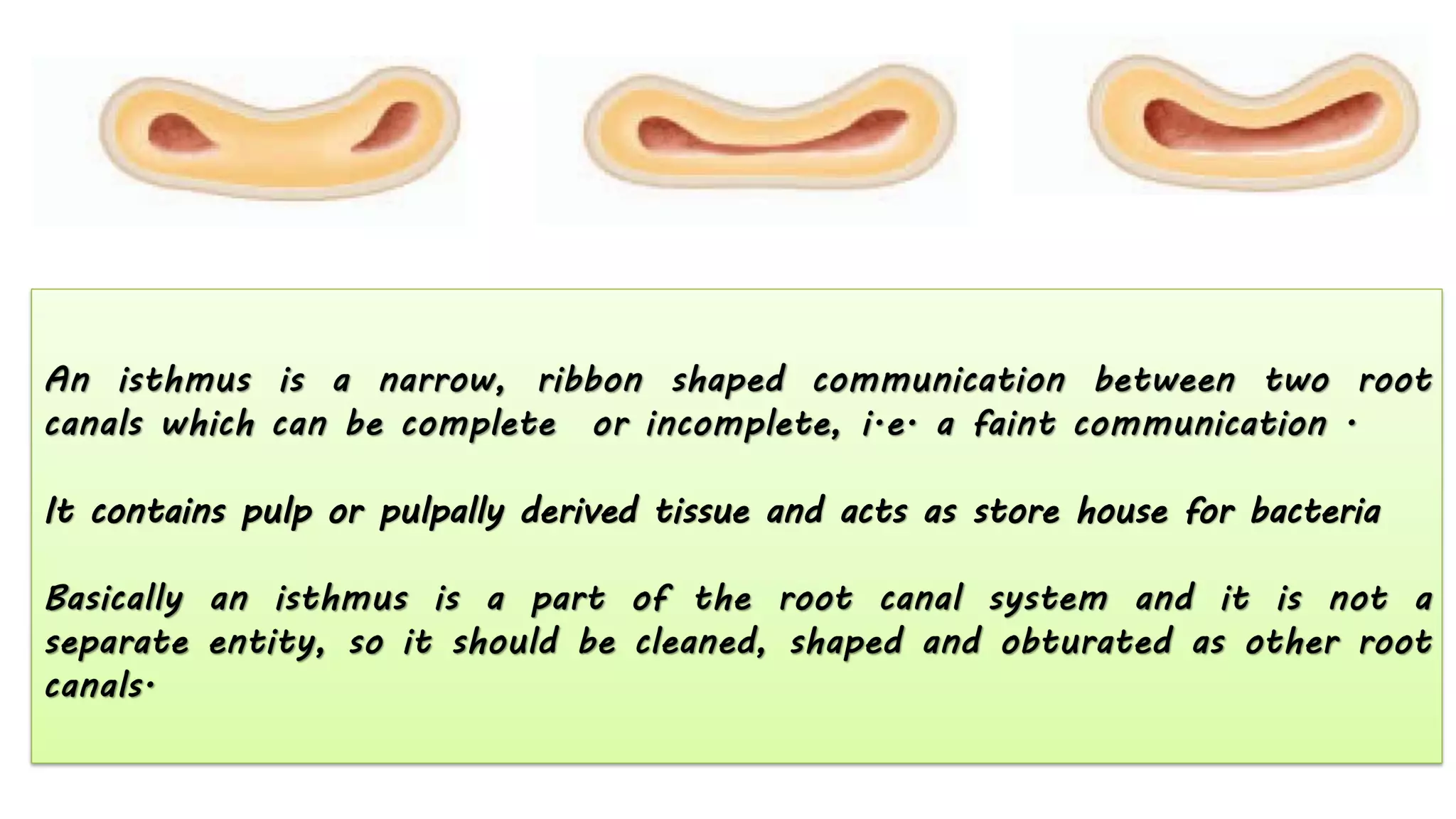 An isthmus is a narrow, ribbon shaped communication between two root canals which can be complete or incomplete, i.e. a faint communication .

It contains pulp or pulpally derived tissue and acts as store house for bacteria

Basically an isthmus is a part of the root canal system and it is not a separate entity, so it should be cleaned, shaped and obturated as other root canals.